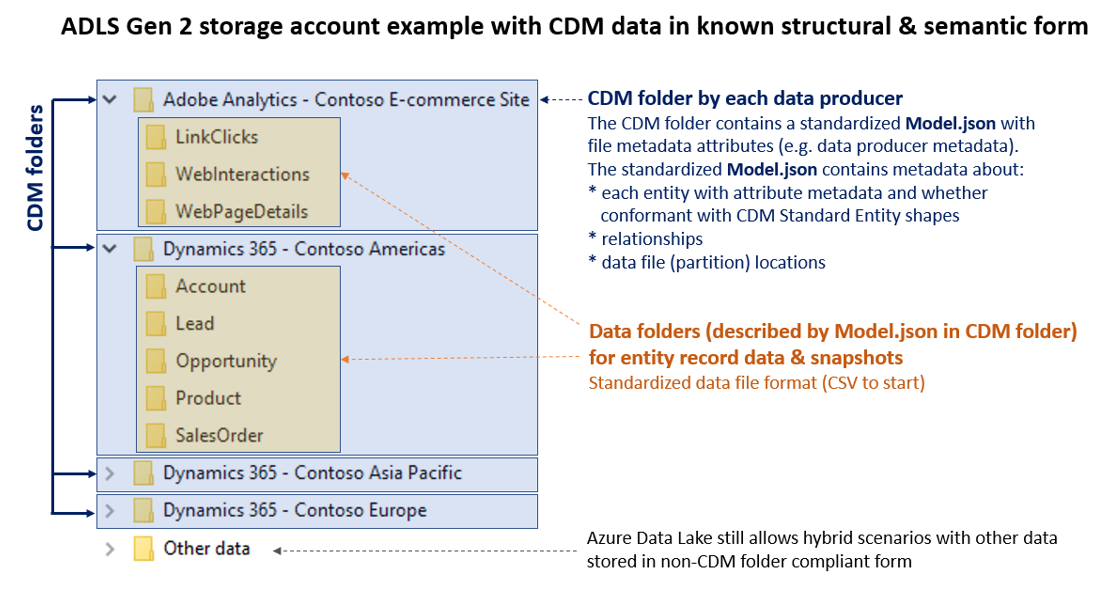 ADLS Gen 2 storage account example with CDM data in known structural & semantic form

CDM folders

Adobe Analytics - Contoso E-commerce Site

LinkClicks

WebInteractions

WebPageDetails

Dynamics 365 - Contoso Americas

Account

Lead

Opportunity

Product

SalesOrder

Dynamics 365 - Contoso Asia Pacific

Dynamics 365 - Contoso Europe

Other data

CDM folder by each data producer

The CDM folder contains a standardized Model.json with file metadata attributes (e.g. data producer metadata). The standardized Model.json contains metadata about:
* each entity with attribute metadata and whether conformant with CDM Standard Entity shapes
* relationships
* data file (partition) locations

Data folders (described by Model.json in CDM folder) for entity record data & snapshots

Standardized data file format (CSV to start)

Azure Data Lake still allows hybrid scenarios with other data stored in non-CDM folder compliant form